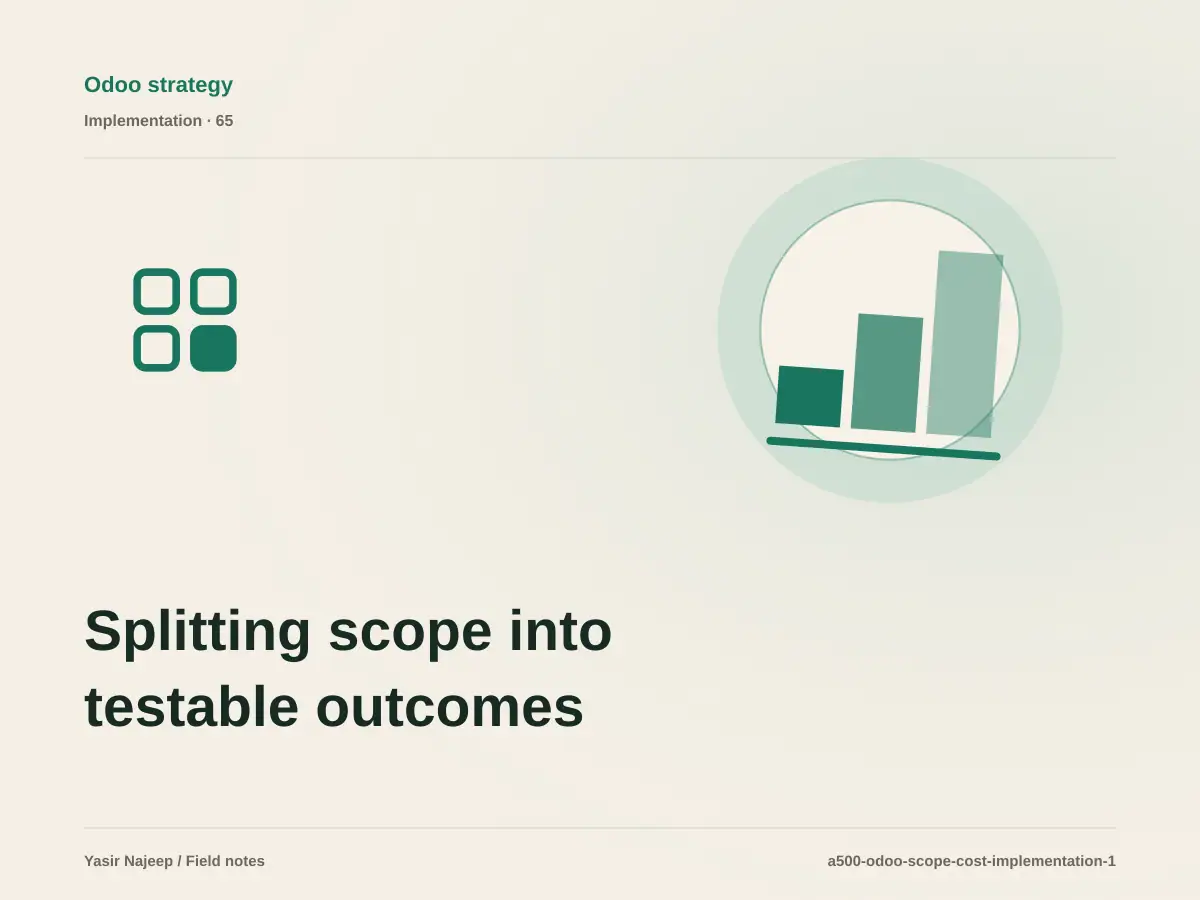 Odoo strategy

Implementation · 65

Splitting scope into testable outcomes

Yasir Najeep / Field notes

a500-odoo-scope-cost-implementation-1